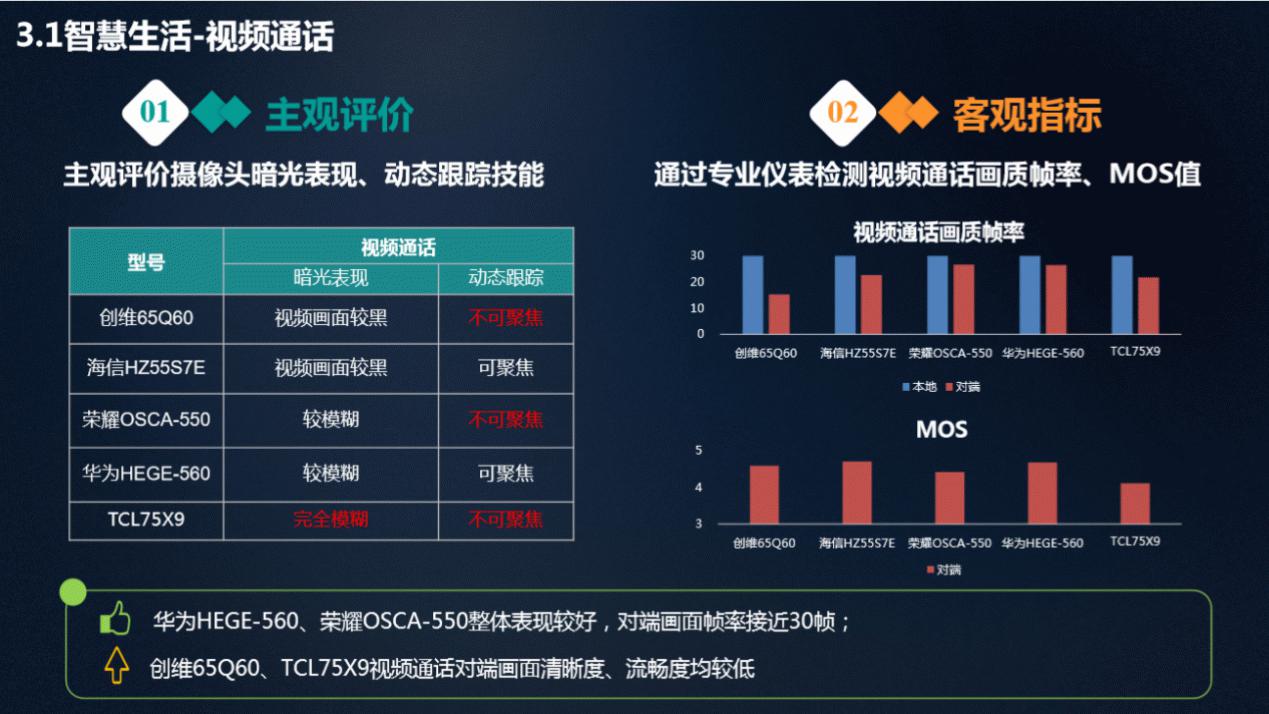 3.1智慧生活-视频通话

01 主观评价

主观评价摄像头暗光表现、动态跟踪技能

| 型号 | 视频通话 | |
|---|---|---|
| | 暗光表现 | 动态跟踪 |
| 创维65Q60 | 视频画面较黑 | 不可聚焦 |
| 海信HZ55S7E | 视频画面较黑 | 可聚焦 |
| 荣耀OSCA-550 | 较模糊 | 不可聚焦 |
| 华为HEGE-560 | 较模糊 | 可聚焦 |
| TCL75X9 | 完全模糊 | 不可聚焦 |

02 客观指标

通过专业仪表检测视频通话画质帧率、MOS值

视频通话画质帧率

30
20
10
0

创维65Q60 海信HZ55S7E 荣耀OSCA-550 华为HEGE-560 TCL75X9

本地 对端

MOS

5
4
3

创维65Q60 海信HZ55S7E 荣耀OSCA-550 华为HEGE-560 TCL75X9

对端

华为HEGE-560、荣耀OSCA-550整体表现较好，对端画面帧率接近30帧；

创维65Q60、TCL75X9视频通话对端画面清晰度、流畅度均较低